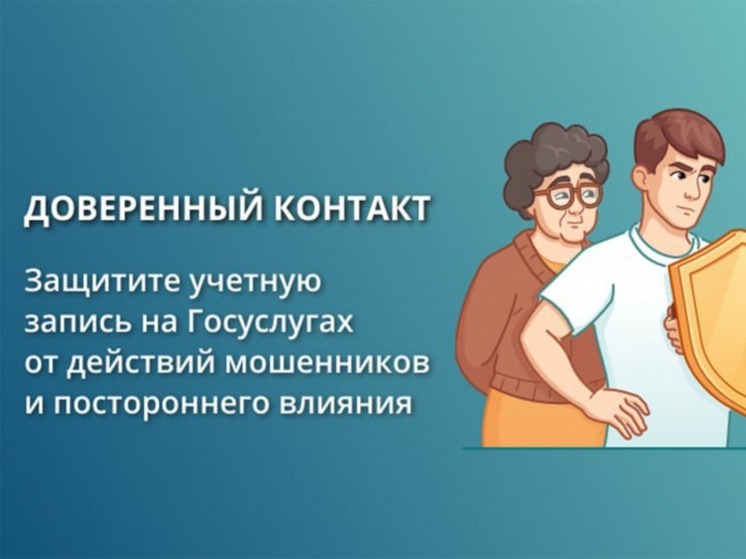 ДОВЕРЕННЫЙ КОНТАКТ

Защитите учетную запись на Госуслугах от действий мошенников и постороннего влияния